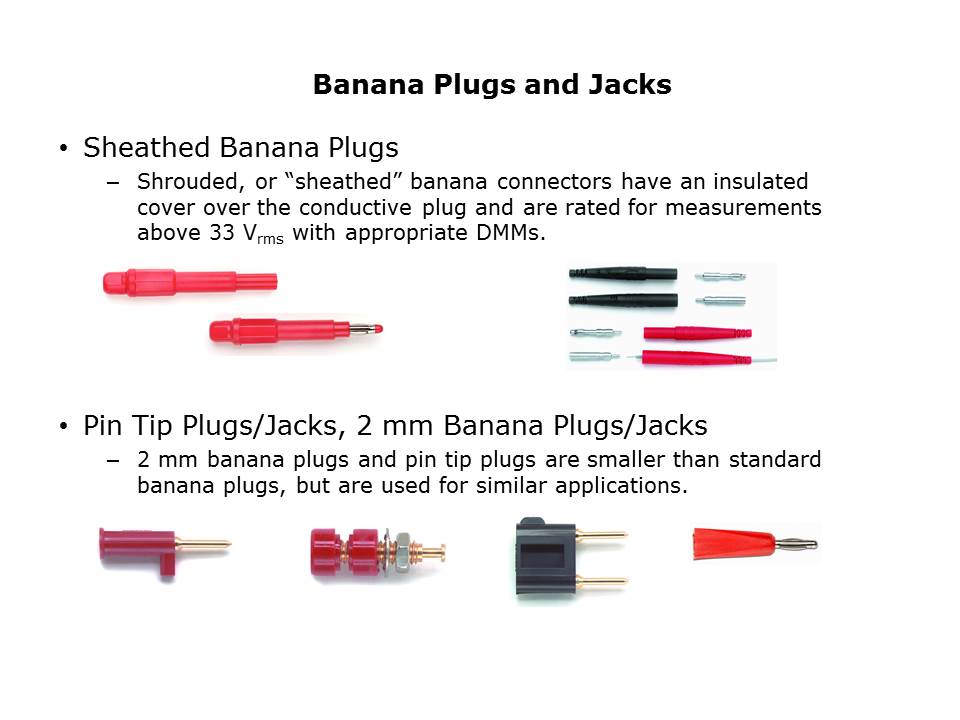 Banana Plugs and Jacks

• Sheathed Banana Plugs

– Shrouded, or “sheathed” banana connectors have an insulated cover over the conductive plug and are rated for measurements above 33 $V_{rms}$ with appropriate DMMs.

• Pin Tip Plugs/Jacks, 2 mm Banana Plugs/Jacks

– 2 mm banana plugs and pin tip plugs are smaller than standard banana plugs, but are used for similar applications.